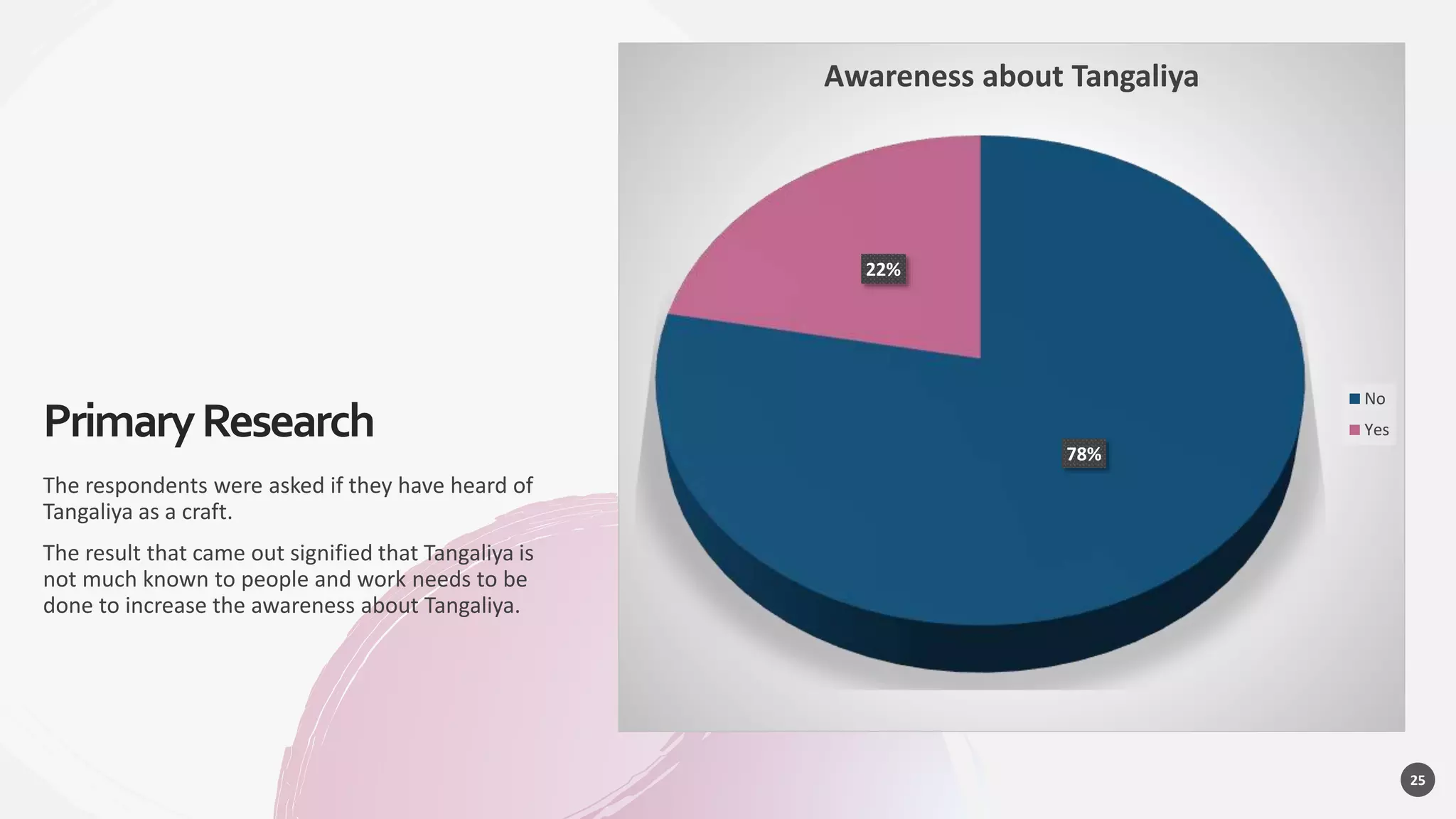 Primary Research

The respondents were asked if they have heard of Tangaliya as a craft.

The result that came out signified that Tangaliya is not much known to people and work needs to be done to increase the awareness about Tangaliya.

Awareness about Tangaliya

22%

78%

No
Yes

25